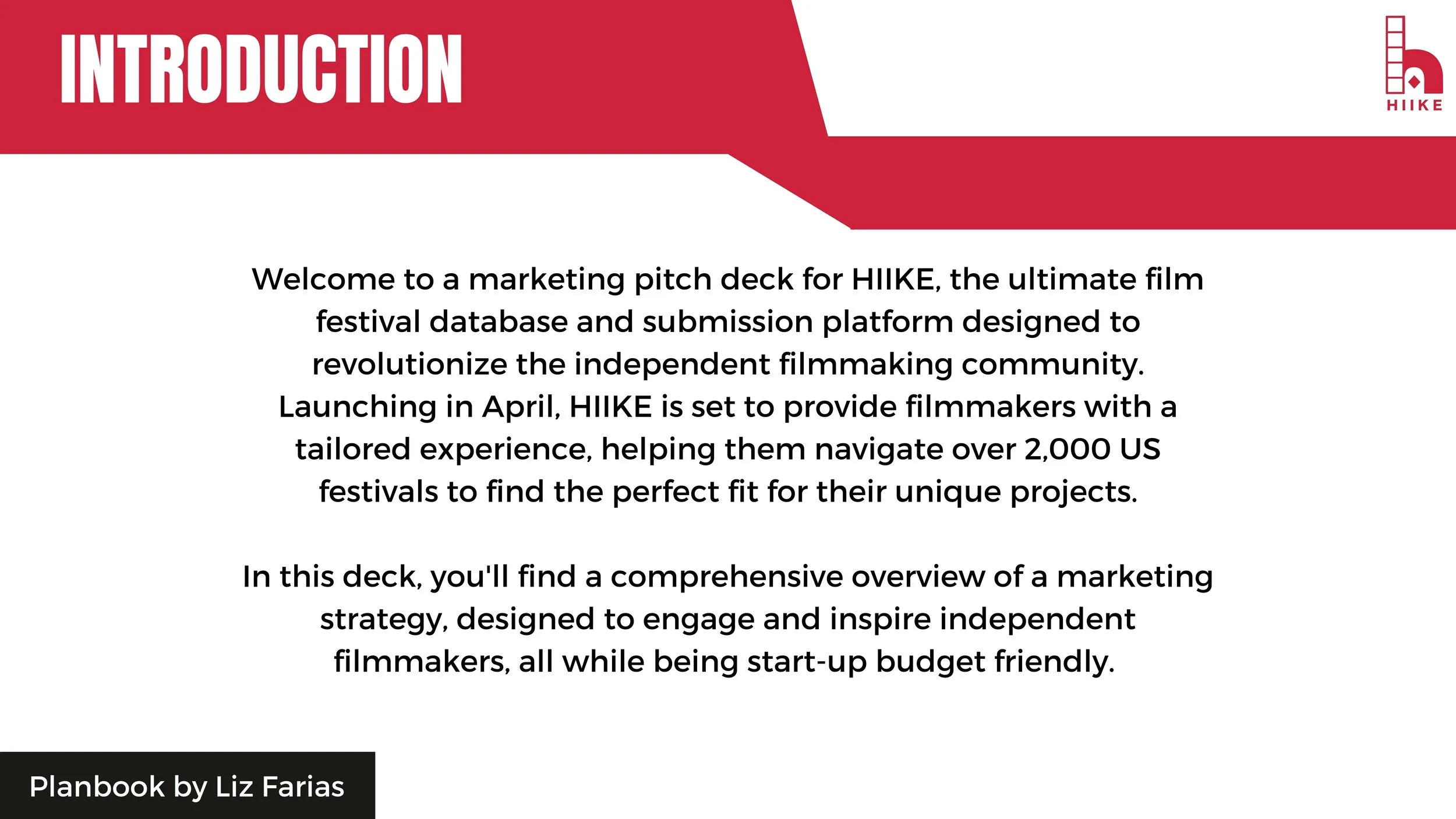 INTRODUCTION

HIIKE

Welcome to a marketing pitch deck for HIIKE, the ultimate film festival database and submission platform designed to revolutionize the independent filmmaking community. Launching in April, HIIKE is set to provide filmmakers with a tailored experience, helping them navigate over 2,000 US festivals to find the perfect fit for their unique projects.

In this deck, you'll find a comprehensive overview of a marketing strategy, designed to engage and inspire independent filmmakers, all while being start-up budget friendly.

Planbook by Liz Farias